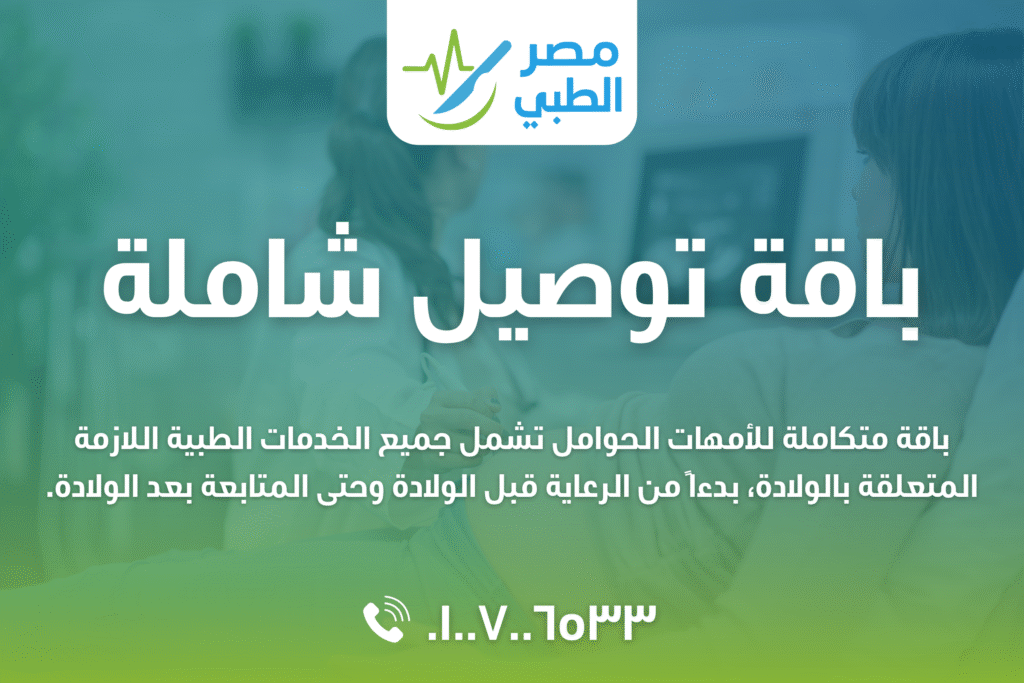 مصر الطبي

باقة توصيل شاملة

باقة متكاملة للأمهات الحوامل تشمل جميع الخدمات الطبية اللازمة المتعلقة بالولادة، بدءاً من الرعاية قبل الولادة وحتى المتابعة بعد الولادة.

٠١٠٠٧٠٠٦٥٣٣